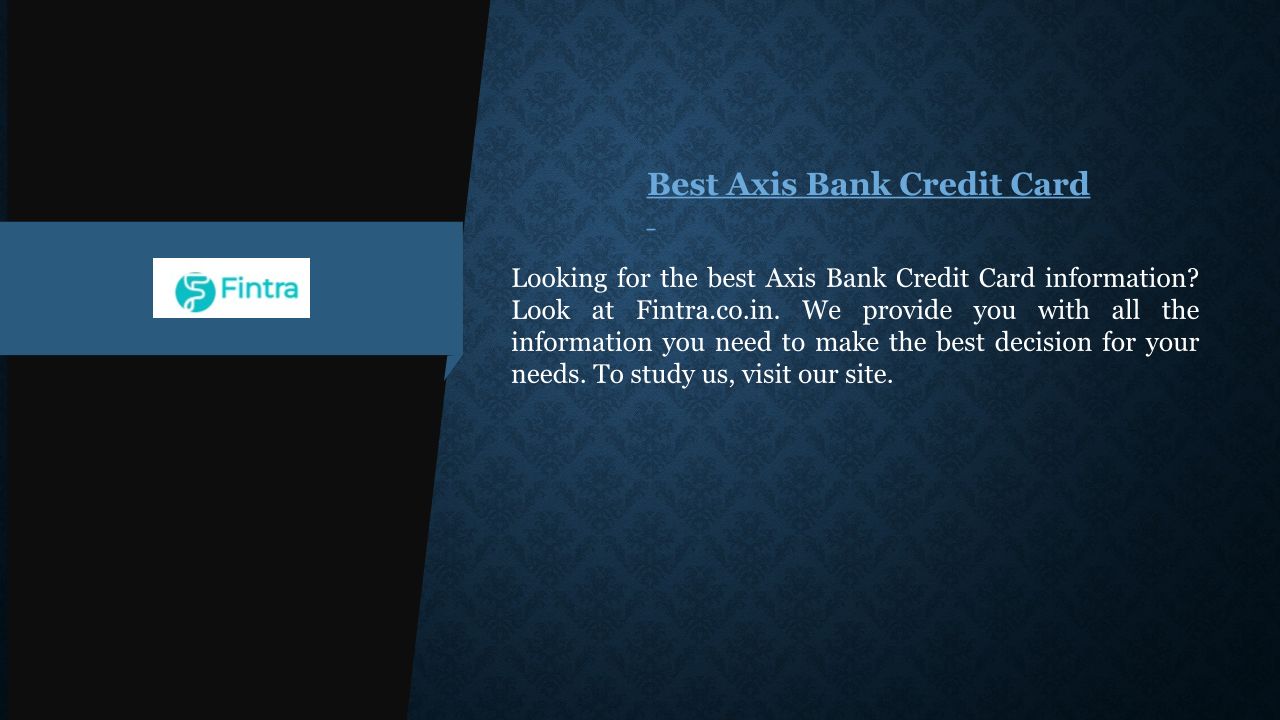 Fintra

Best Axis Bank Credit Card

Looking for the best Axis Bank Credit Card information? Look at Fintra.co.in. We provide you with all the information you need to make the best decision for your needs. To study us, visit our site.